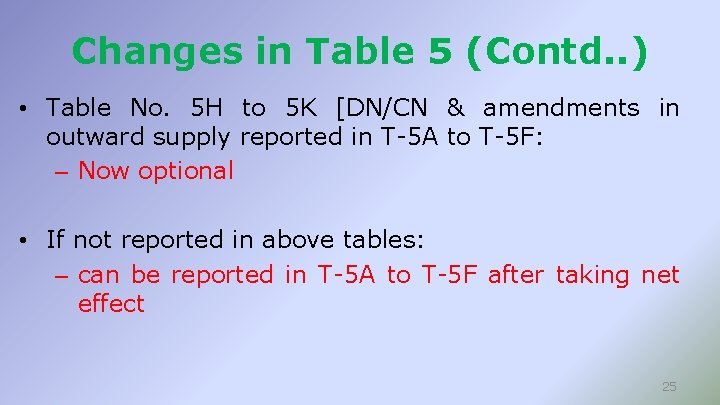 Changes in Table 5 (Contd..)

• Table No. 5H to 5K [DN/CN & amendments in outward supply reported in T-5A to T-5F:

– Now optional

• If not reported in above tables:

– can be reported in T-5A to T-5F after taking net effect

25